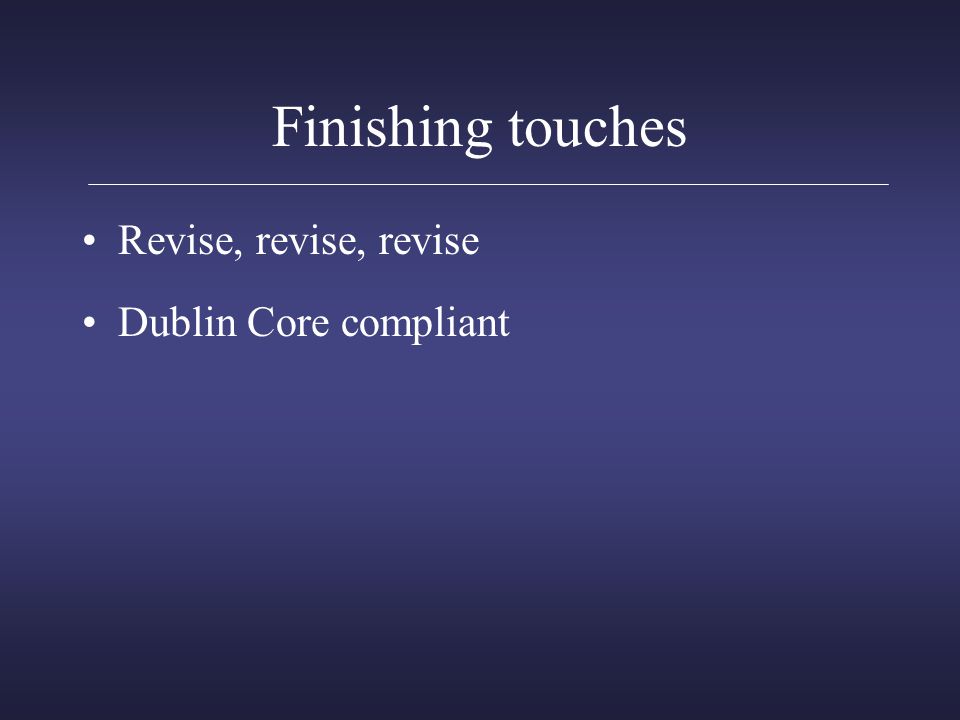 Finishing touches

• Revise, revise, revise
• Dublin Core compliant